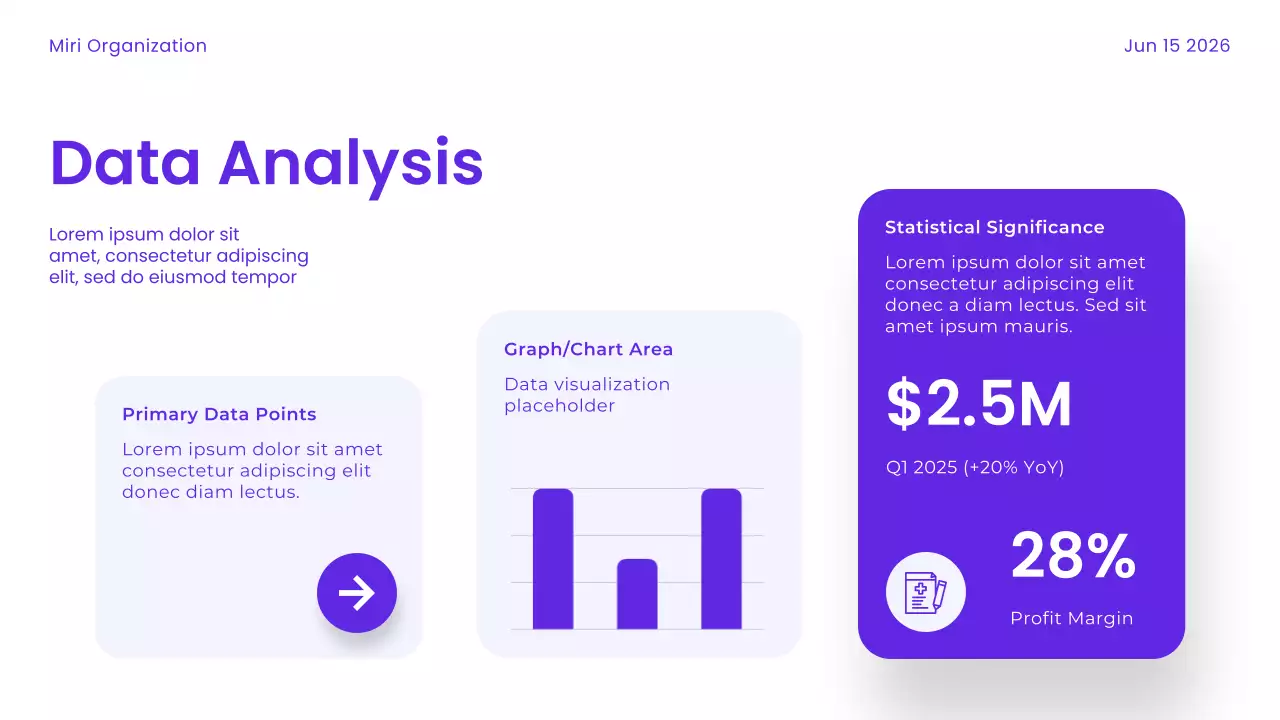 Miri Organization

Jun 15 2026

Data Analysis

Lorem ipsum dolor sit amet, consectetur adipiscing elit, sed do eiusmod tempor

Primary Data Points

Lorem ipsum dolor sit amet consectetur adipiscing elit donec diam lectus.

Graph/Chart Area

Data visualization placeholder

Statistical Significance

Lorem ipsum dolor sit amet consectetur adipiscing elit donec a diam lectus. Sed sit amet ipsum mauris.

$2.5M

Q1 2025 (+20% YoY)

28%

Profit Margin